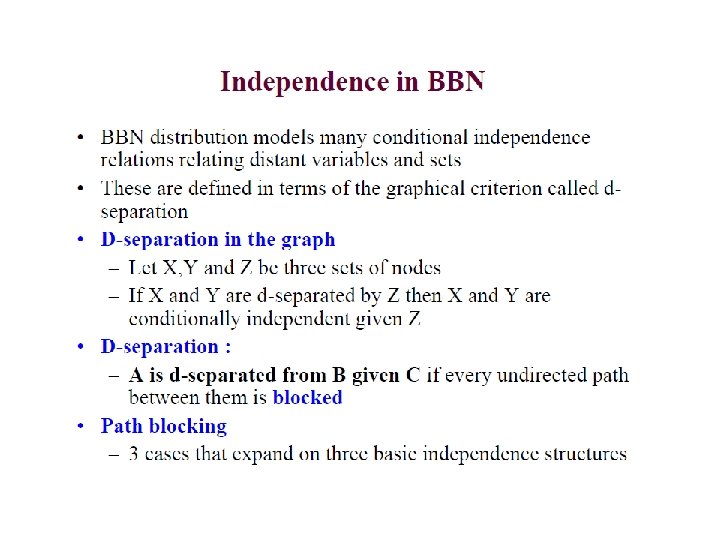 Independence in BBN

• BBN distribution models many conditional independence relations relating distant variables and sets

• These are defined in terms of the graphical criterion called d-separation

• D-separation in the graph
– Let X,Y and Z be three sets of nodes
– If X and Y are d-separated by Z then X and Y are conditionally independent given Z

• D-separation :
– A is d-separated from B given C if every undirected path between them is blocked

• Path blocking
– 3 cases that expand on three basic independence structures